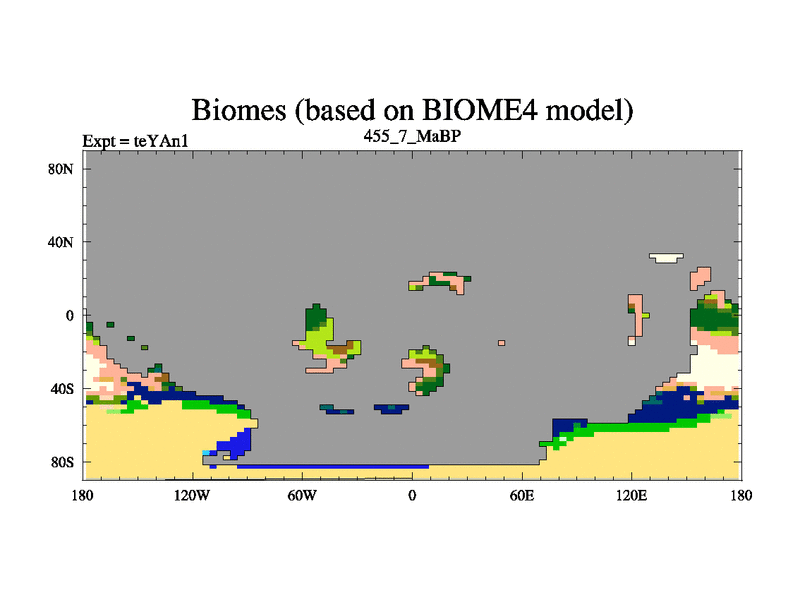 Biomes (based on BIOME4 model)

Expt = teYAn1

455_7_MaBP

80N
40N
0
40S
80S

180 120W 60W 0 60E 120E 180